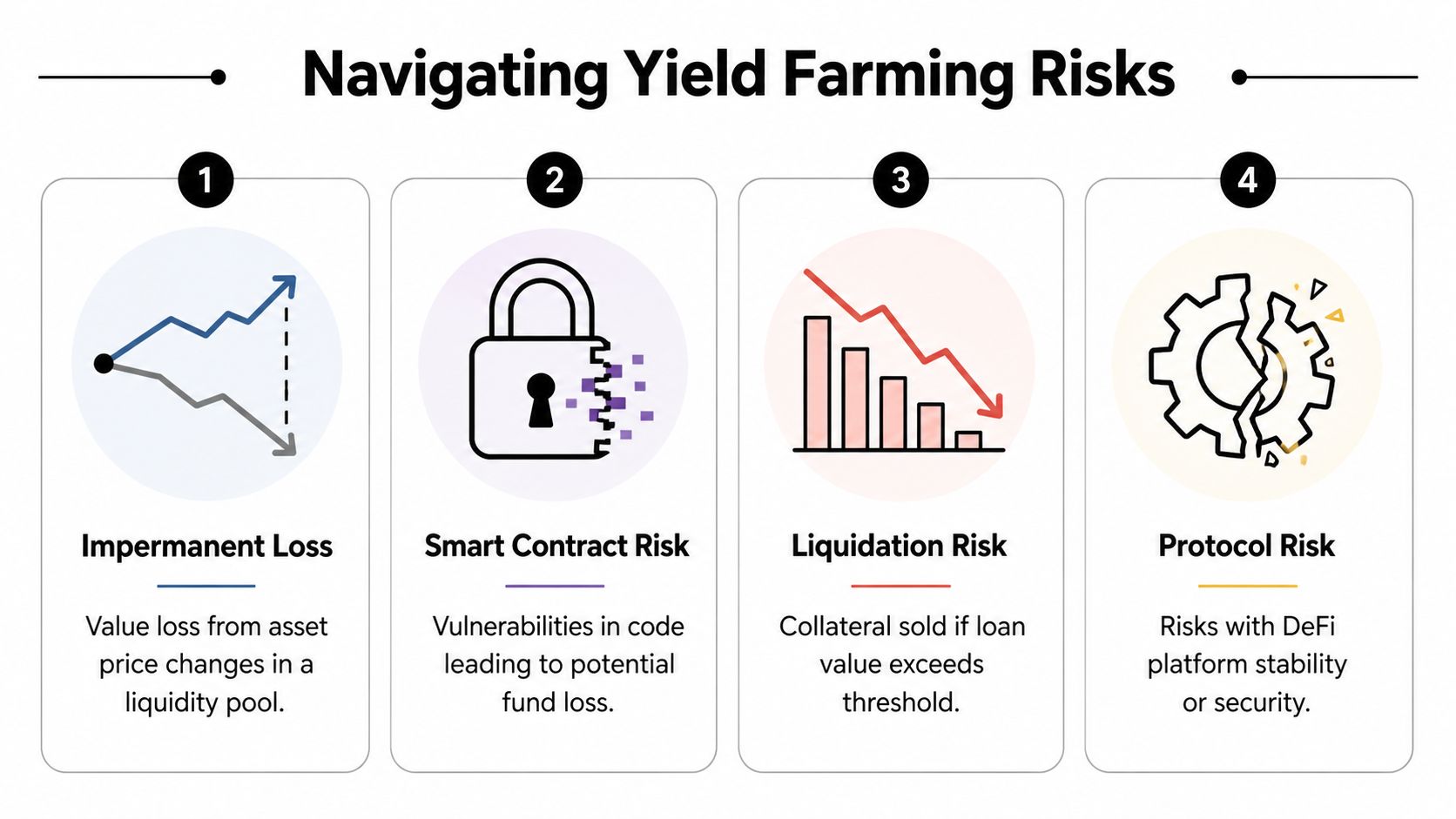 Navigating Yield Farming Risks

1

Impermanent Loss

Value loss from asset price changes in a liquidity pool.

2

Smart Contract Risk

Vulnerabilities in code leading to potential fund loss.

3

Liquidation Risk

Collateral sold if loan value exceeds threshold.

4

Protocol Risk

Risks with DeFi platform stability or security.